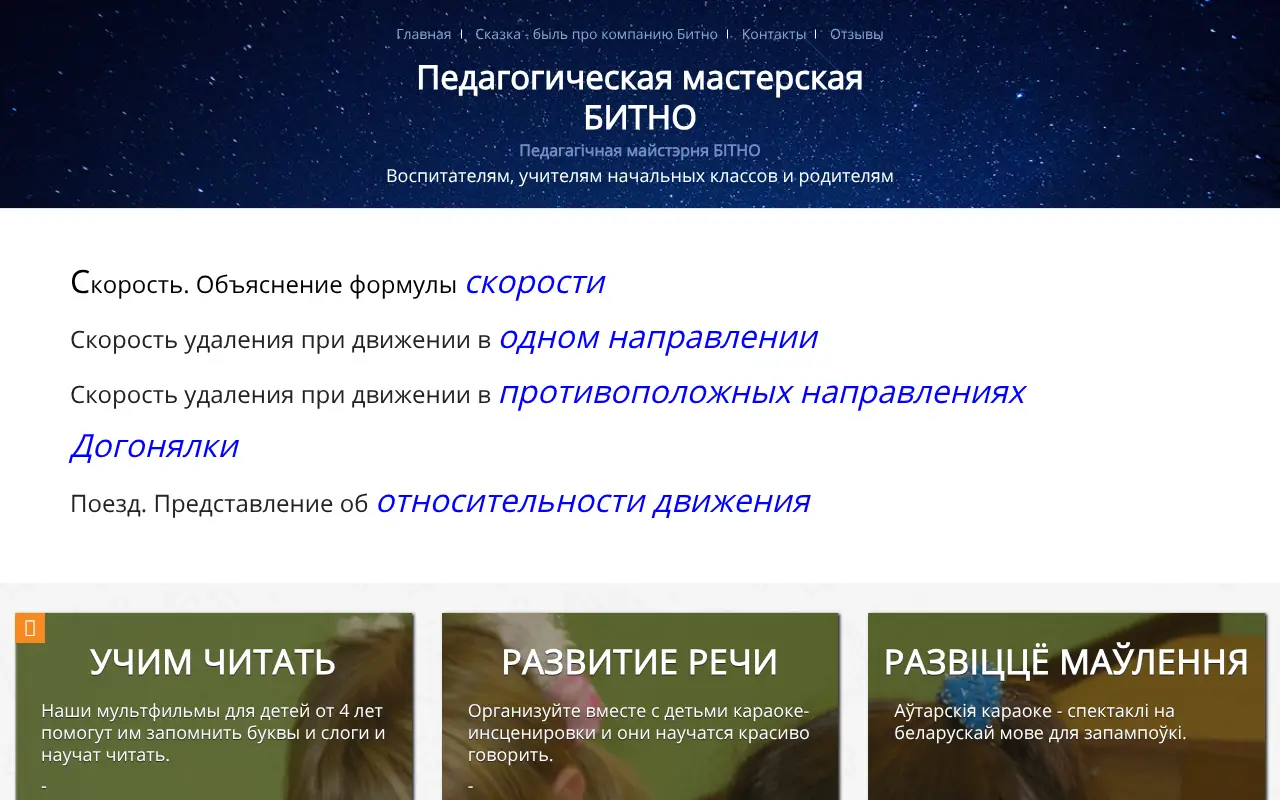 Главная | Сказка - быль про компанию Битно | Контакты | Отзывы

Педагогическая мастерская БИТНО

Педагагічная майстэрня БІТНО

Воспитателям, учителям начальных классов и родителям

Скорость. Объяснение формулы скорости

Скорость удаления при движении в одном направлении

Скорость удаления при движении в противоположных направлениях

Догонялки

Поезд. Представление об относительности движения

УЧИМ ЧИТАТЬ

Наши мультфильмы для детей от 4 лет помогут им запомнить буквы и слоги и научат читать.

-

РАЗВИТИЕ РЕЧИ

Организуйте вместе с детьми караоке-инсценировки и они научатся красиво говорить.

-

РАЗВІЦЦЁ МАЎЛЕННЯ

Аўтарскія караоке - спектаклі на беларускай мове для запампоўкі.